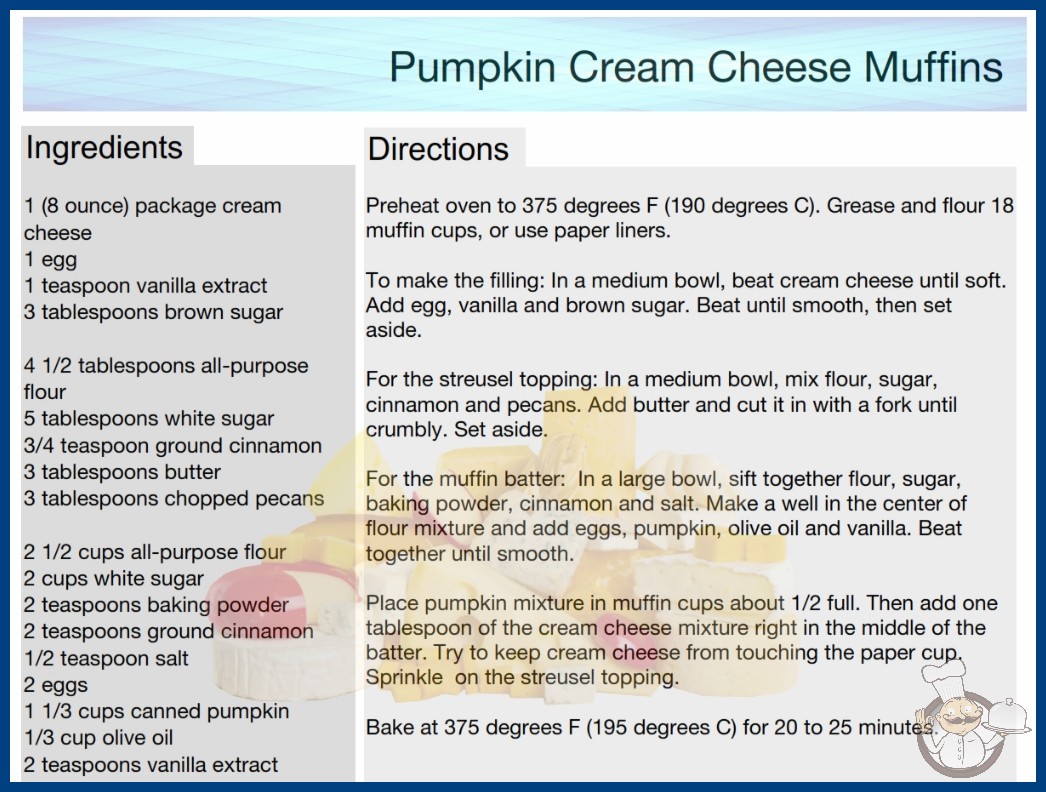 Pumpkin Cream Cheese Muffins

Ingredients

1 (8 ounce) package cream cheese
1 egg
1 teaspoon vanilla extract
3 tablespoons brown sugar

4 1/2 tablespoons all-purpose flour
5 tablespoons white sugar
3/4 teaspoon ground cinnamon
3 tablespoons butter
3 tablespoons chopped pecans

2 1/2 cups all-purpose flour
2 cups white sugar
2 teaspoons baking powder
2 teaspoons ground cinnamon
1/2 teaspoon salt
2 eggs
1 1/3 cups canned pumpkin
1/3 cup olive oil
2 teaspoons vanilla extract

Directions

Preheat oven to 375 degrees F (190 degrees C). Grease and flour 18 muffin cups, or use paper liners.

To make the filling: In a medium bowl, beat cream cheese until soft. Add egg, vanilla and brown sugar. Beat until smooth, then set aside.

For the streusel topping: In a medium bowl, mix flour, sugar, cinnamon and pecans. Add butter and cut it in with a fork until crumbly. Set aside.

For the muffin batter: In a large bowl, sift together flour, sugar, baking powder, cinnamon and salt. Make a well in the center of flour mixture and add eggs, pumpkin, olive oil and vanilla. Beat together until smooth.

Place pumpkin mixture in muffin cups about 1/2 full. Then add one tablespoon of the cream cheese mixture right in the middle of the batter. Try to keep cream cheese from touching the paper cup. Sprinkle on the streusel topping.

Bake at 375 degrees F (195 degrees C) for 20 to 25 minutes.